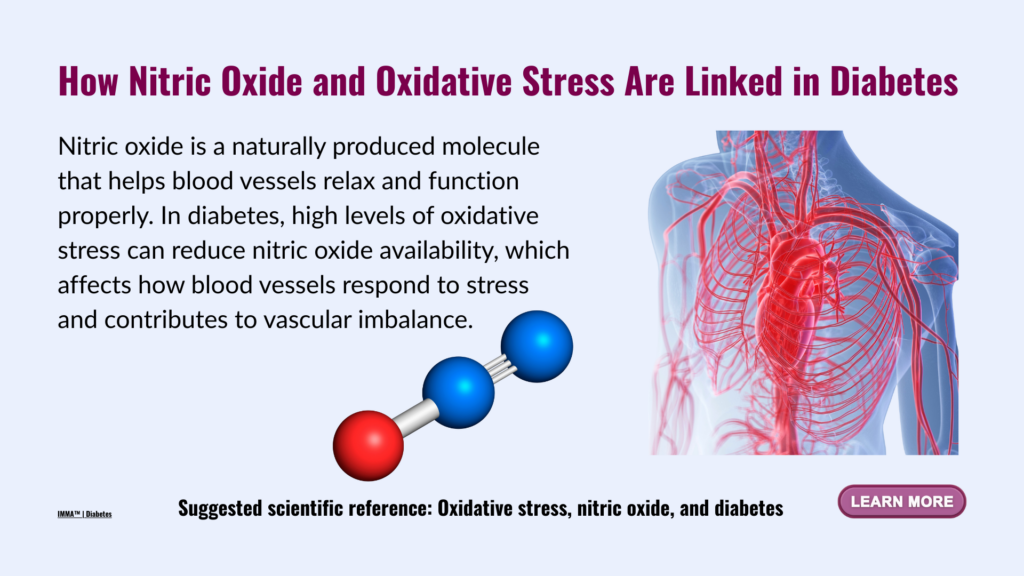 How Nitric Oxide and Oxidative Stress Are Linked in Diabetes

Nitric oxide is a naturally produced molecule that helps blood vessels relax and function properly. In diabetes, high levels of oxidative stress can reduce nitric oxide availability, which affects how blood vessels respond to stress and contributes to vascular imbalance.

IMMA™ | Diabetes

Suggested scientific reference: Oxidative stress, nitric oxide, and diabetes

LEARN MORE